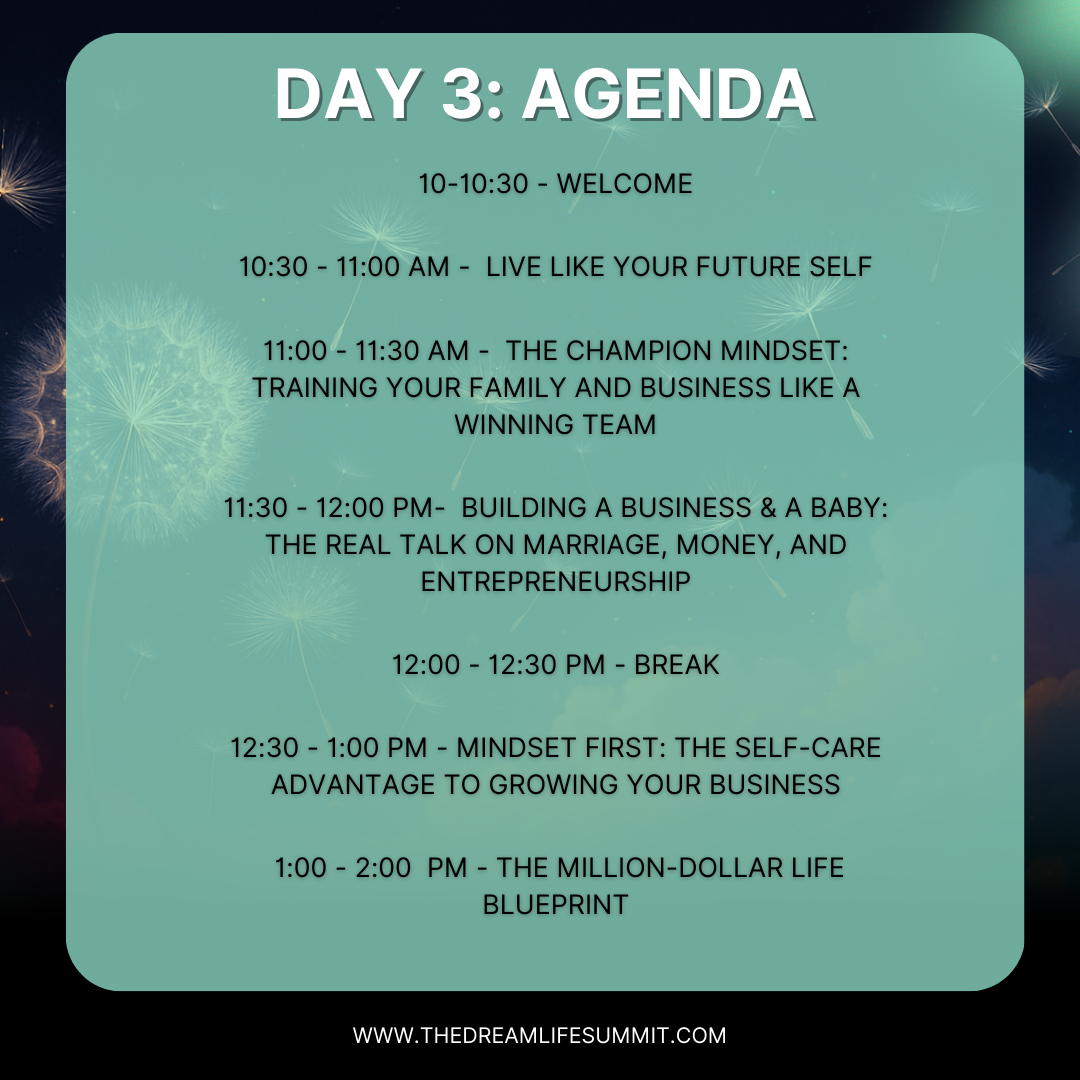 DAY 3: AGENDA

10-10:30 - WELCOME

10:30 - 11:00 AM - LIVE LIKE YOUR FUTURE SELF

11:00 - 11:30 AM - THE CHAMPION MINDSET: TRAINING YOUR FAMILY AND BUSINESS LIKE A WINNING TEAM

11:30 - 12:00 PM- BUILDING A BUSINESS & A BABY: THE REAL TALK ON MARRIAGE, MONEY, AND ENTREPRENEURSHIP

12:00 - 12:30 PM - BREAK

12:30 - 1:00 PM - MINDSET FIRST: THE SELF-CARE ADVANTAGE TO GROWING YOUR BUSINESS

1:00 - 2:00 PM - THE MILLION-DOLLAR LIFE BLUEPRINT

WWW.THEDREAMLIFESUMMIT.COM